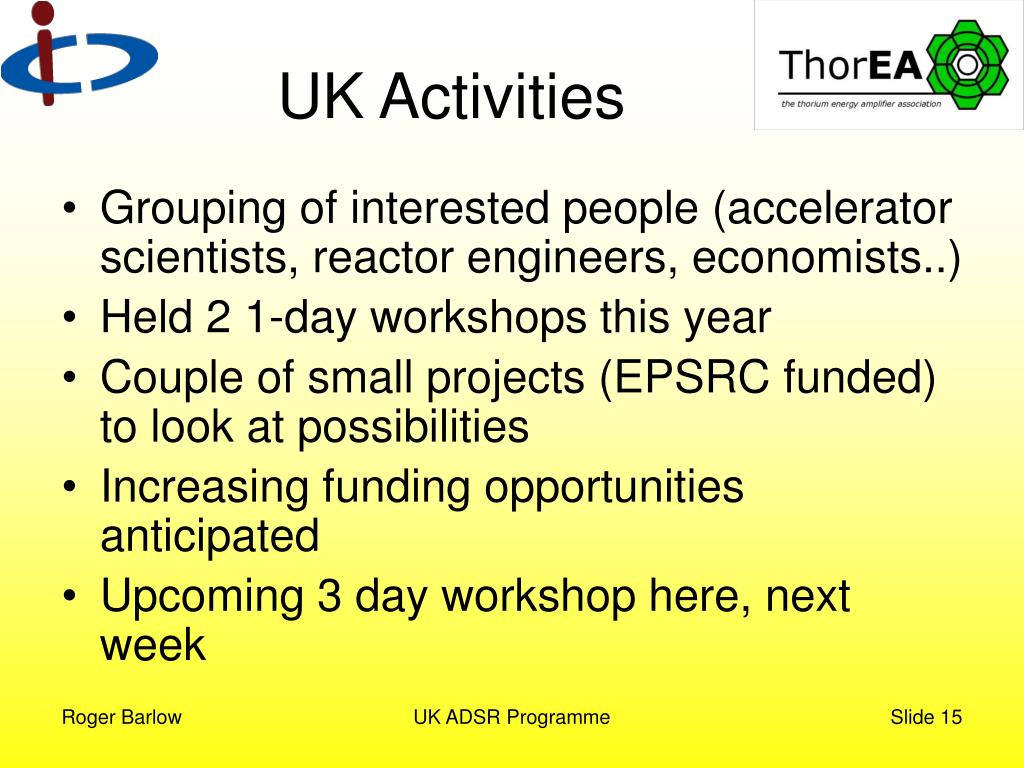 ThorEA
the thorium energy amplifier association

UK Activities

• Grouping of interested people (accelerator scientists, reactor engineers, economists..)
• Held 2 1-day workshops this year
• Couple of small projects (EPSRC funded) to look at possibilities
• Increasing funding opportunities anticipated
• Upcoming 3 day workshop here, next week

Roger Barlow UK ADSR Programme Slide 15